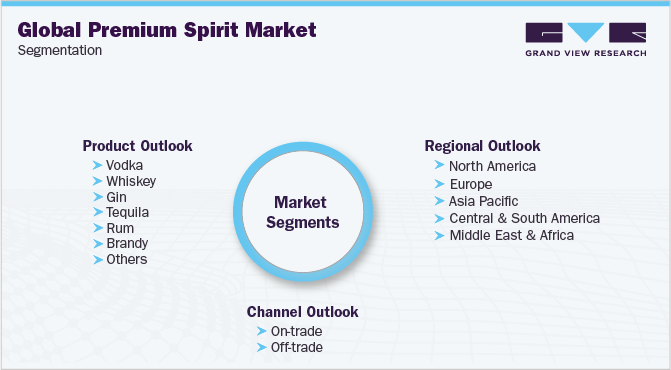 Global Premium Spirit Market
Segmentation

GRAND VIEW RESEARCH

Product Outlook
Vodka
Whiskey
Gin
Tequila
Rum
Brandy
Others

Market Segments

Regional Outlook
North America
Europe
Asia Pacific
Central & South America
Middle East & Africa

Channel Outlook
On-trade
Off-trade